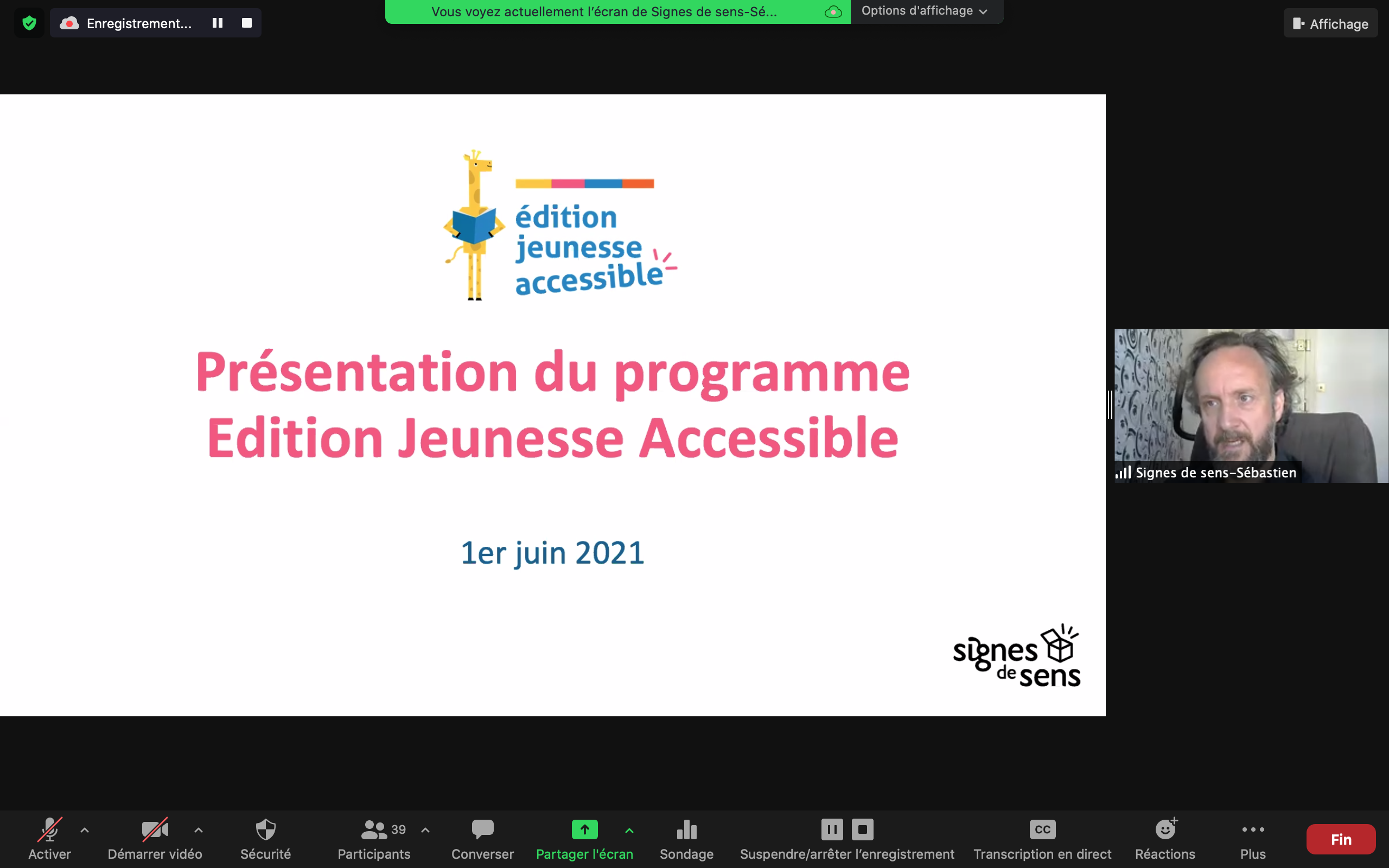 Enregistrement...

Vous voyez actuellement l'écran de Signes de sens-Sé...

Options d'affichage

Affichage

édition jeunesse accessible

Présentation du programme Edition Jeunesse Accessible

1er juin 2021

signes de sens

Signes de sens-Sébastien

Activer

Démarrer vidéo

Sécurité

39

Participants

Converser

Partager l'écran

Sondage

Suspendre/arrêter l'enregistrement

CC

Transcription en direct

Réactions

Plus

Fin